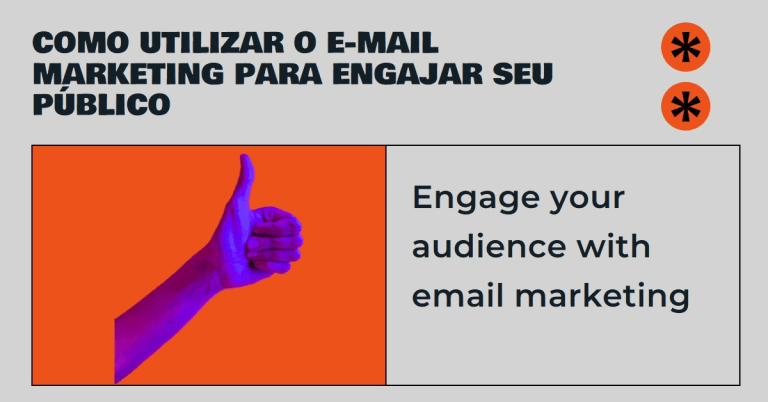 COMO UTILIZAR O E-MAIL MARKETING PARA ENGAJAR SEU PÚBLICO

Engage your audience with email marketing